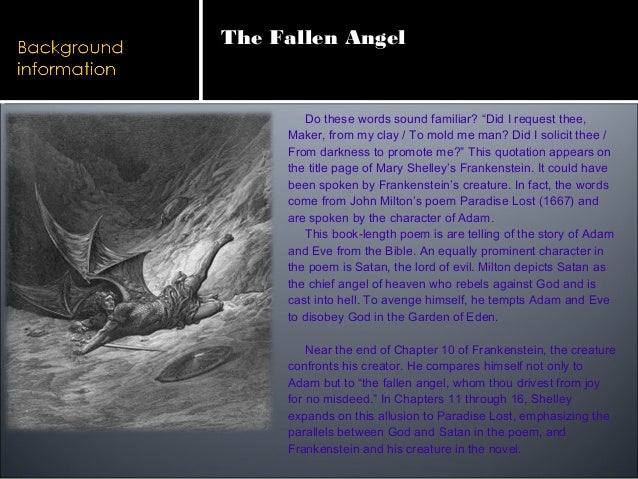 Background information

The Fallen Angel

Do these words sound familiar? “Did I request thee, Maker, from my clay / To mold me man? Did I solicit thee / From darkness to promote me?” This quotation appears on the title page of Mary Shelley’s Frankenstein. It could have been spoken by Frankenstein’s creature. In fact, the words come from John Milton’s poem Paradise Lost (1667) and are spoken by the character of Adam.

This book-length poem is are telling of the story of Adam and Eve from the Bible. An equally prominent character in the poem is Satan, the lord of evil. Milton depicts Satan as the chief angel of heaven who rebels against God and is cast into hell. To avenge himself, he tempts Adam and Eve to disobey God in the Garden of Eden.

Near the end of Chapter 10 of Frankenstein, the creature confronts his creator. He compares himself not only to Adam but to “the fallen angel, whom thou drivest from joy for no misdeed.” In Chapters 11 through 16, Shelley expands on this allusion to Paradise Lost, emphasizing the parallels between God and Satan in the poem, and Frankenstein and his creature in the novel.